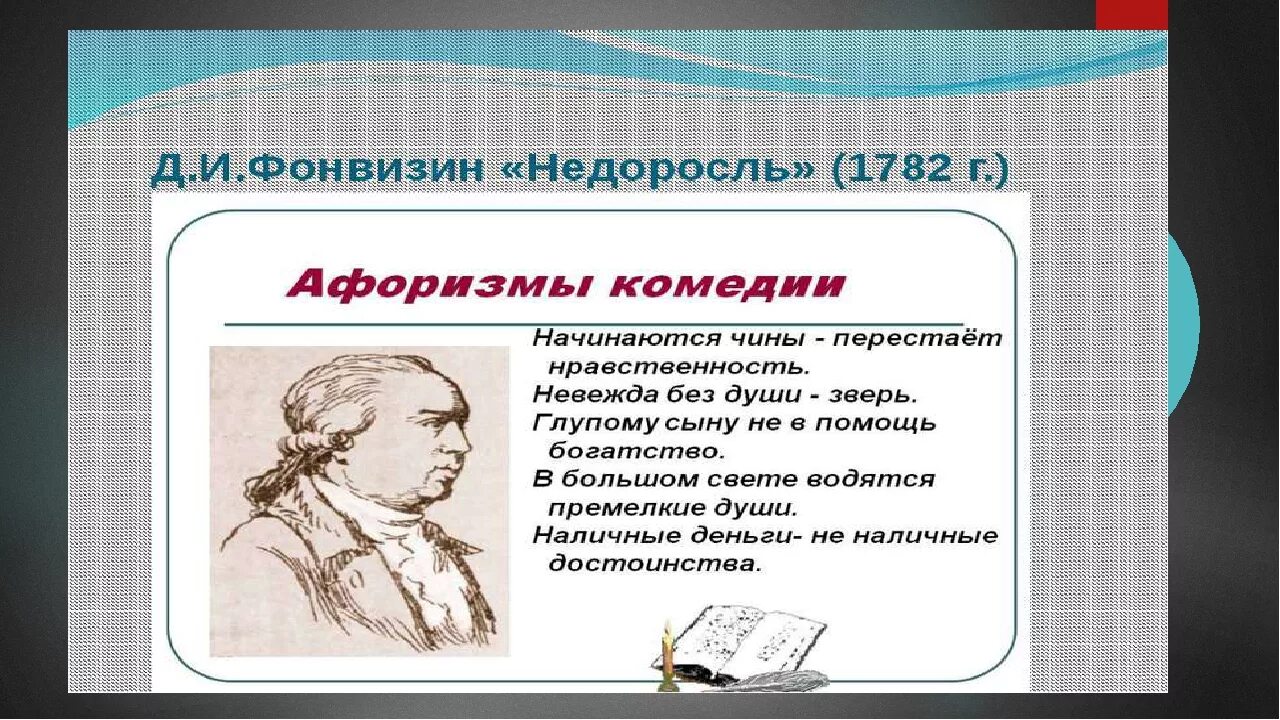 Д.И.Фонвизин «Недоросль» (1782 г.)

Афоризмы комедии

Начинаются чины - перестаёт нравственность.
Невежда без души - зверь.
Глупому сыну не в помощь богатство.
В большом свете водятся премелкие души.
Наличные деньги- не наличные достоинства.